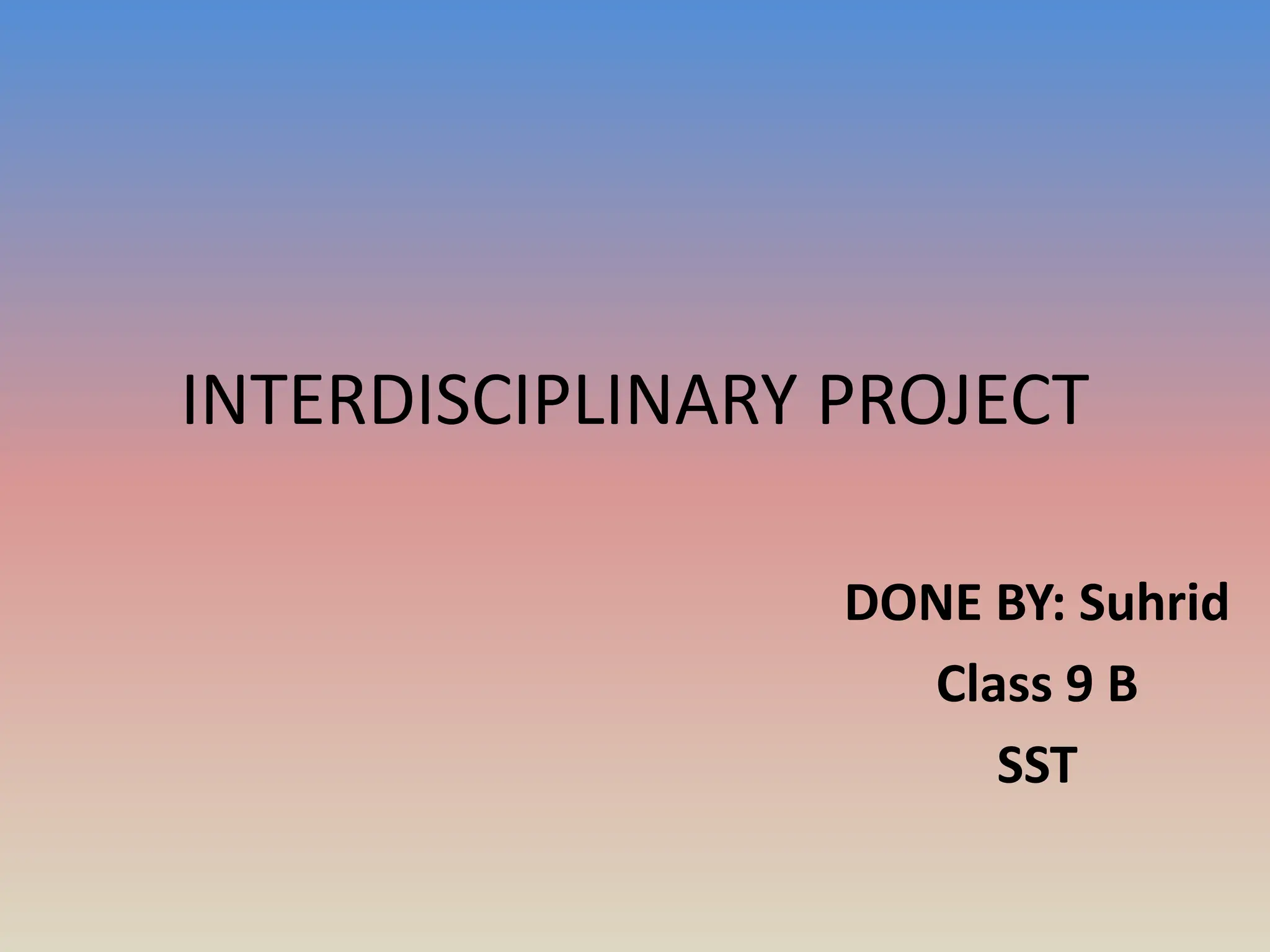 INTERDISCIPLINARY PROJECT

DONE BY: Suhrid
Class 9 B
SST